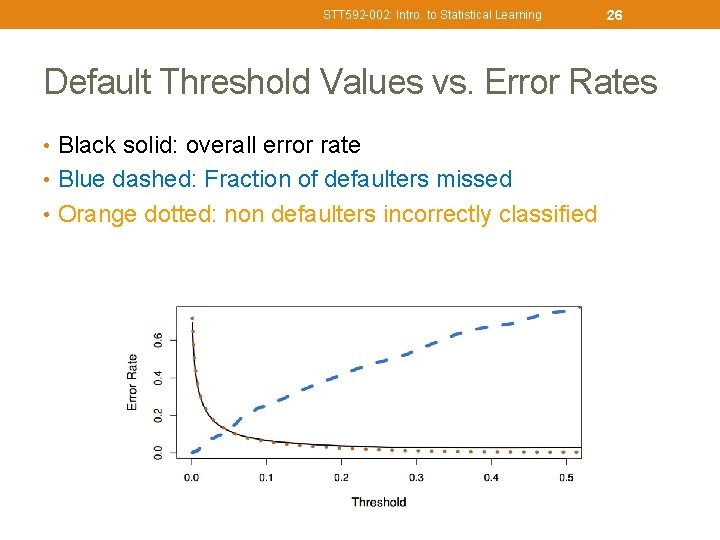 STT592-002: Intro. to Statistical Learning 26

Default Threshold Values vs. Error Rates

• Black solid: overall error rate
• Blue dashed: Fraction of defaulters missed
• Orange dotted: non defaulters incorrectly classified

Error Rate
0.0
0.2
0.4
0.6
0.0
0.1
0.2
0.3
0.4
0.5
Threshold